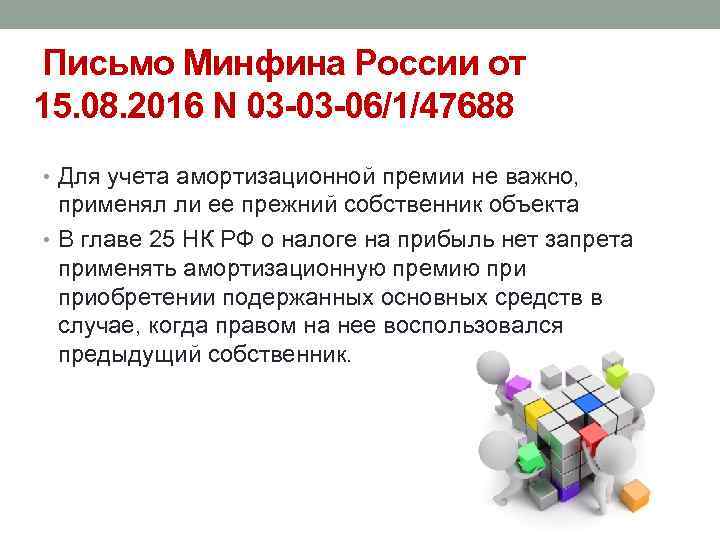 Письмо Минфина России от 15.08.2016 N 03-03-06/1/47688

• Для учета амортизационной премии не важно, применял ли ее прежний собственник объекта
• В главе 25 НК РФ о налоге на прибыль нет запрета применять амортизационную премию при приобретении подержанных основных средств в случае, когда правом на нее воспользовался предыдущий собственник.